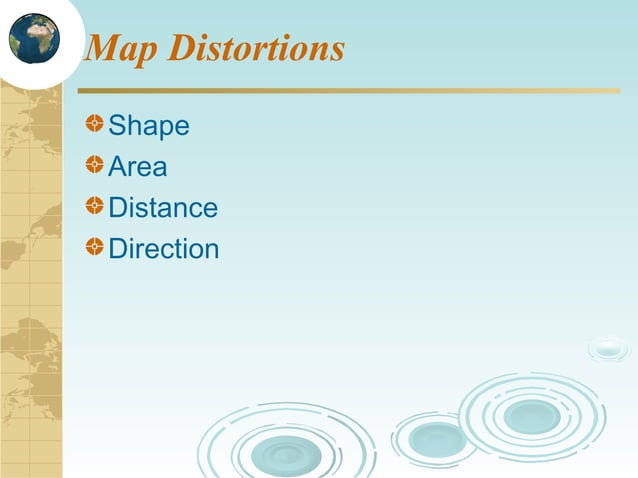 Map Distortions

Shape
Area
Distance
Direction